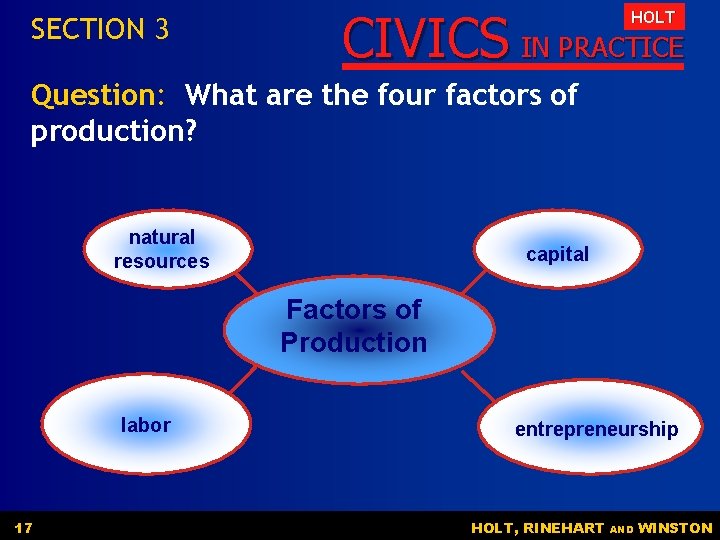 SECTION 3

HOLT
CIVICS IN PRACTICE

Question: What are the four factors of production?

natural resources

capital

Factors of Production

labor

entrepreneurship

17

HOLT, RINEHART AND WINSTON